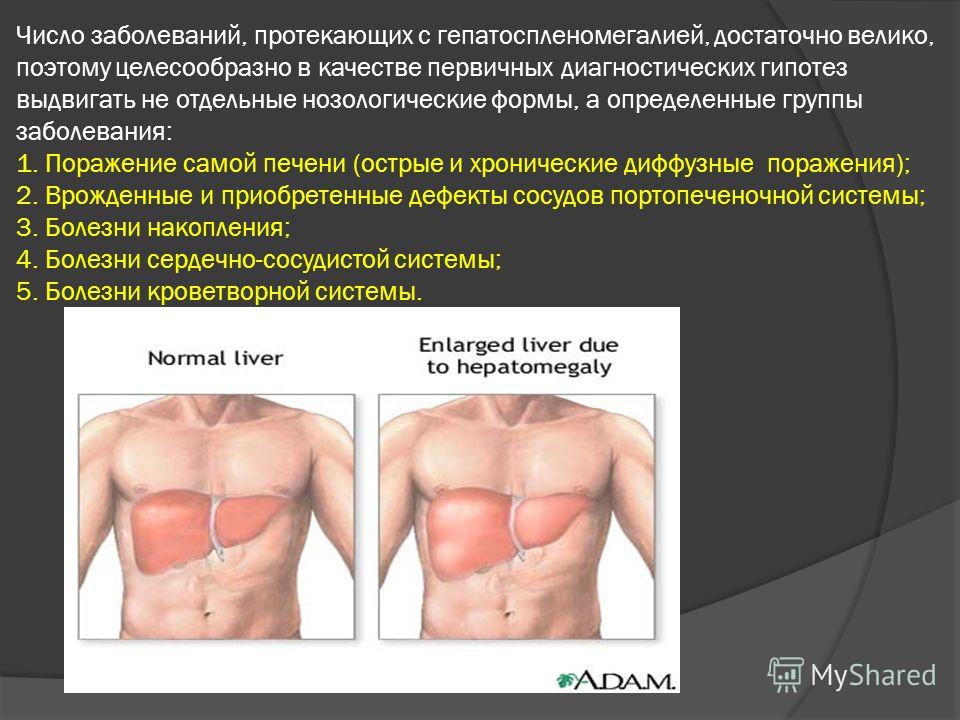 Число заболеваний, протекающих с гепатоспленомегалией, достаточно велико, поэтому целесообразно в качестве первичных диагностических гипотез выдвигать не отдельные нозологические формы, а определенные группы заболевания:
1. Поражение самой печени (острые и хронические диффузные поражения);
2. Врожденные и приобретенные дефекты сосудов портопеченочной системы;
3. Болезни накопления;
4. Болезни сердечно-сосудистой системы;
5. Болезни кроветворной системы.

Normal liver

Enlarged liver due to hepatomegaly

A.D.A.M.

MyShared